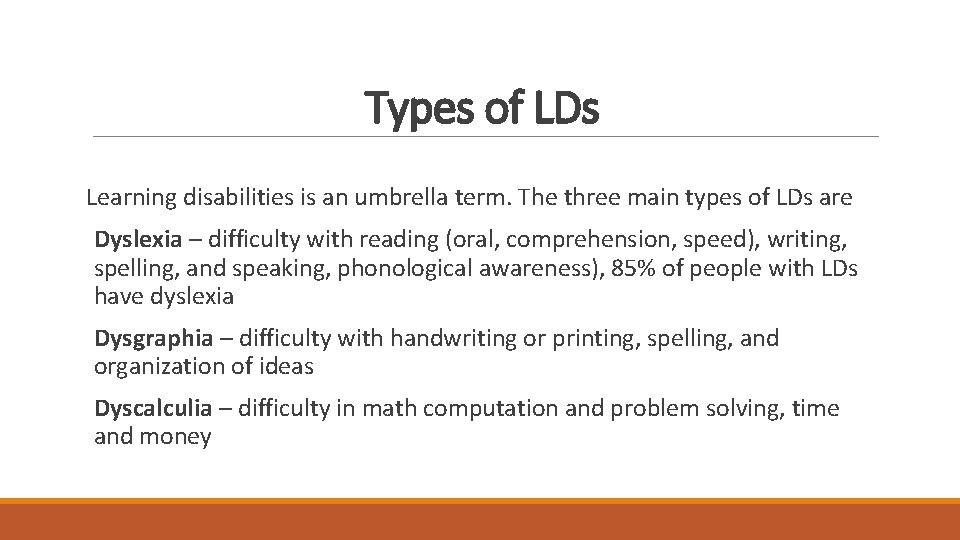 Types of LDs

Learning disabilities is an umbrella term. The three main types of LDs are

Dyslexia – difficulty with reading (oral, comprehension, speed), writing, spelling, and speaking, phonological awareness), 85% of people with LDs have dyslexia

Dysgraphia – difficulty with handwriting or printing, spelling, and organization of ideas

Dyscalculia – difficulty in math computation and problem solving, time and money